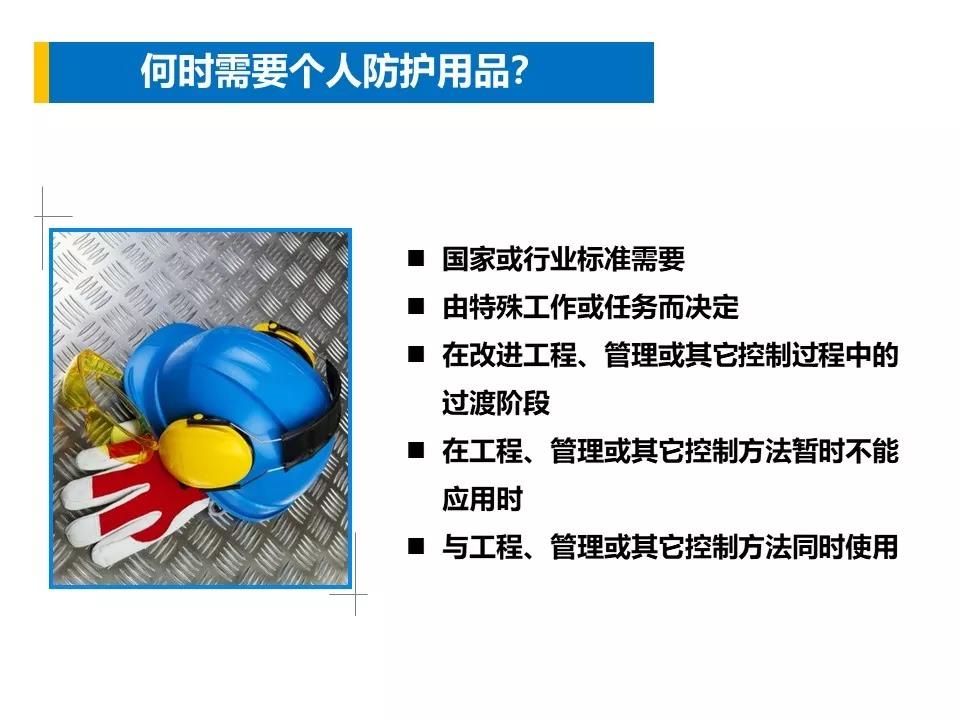 何时需要个人防护用品?

■ 国家或行业标准需要
■ 由特殊工作或任务而决定
■ 在改进工程、管理或其它控制过程中的过渡阶段
■ 在工程、管理或其它控制方法暂时不能应用时
■ 与工程、管理或其它控制方法同时使用